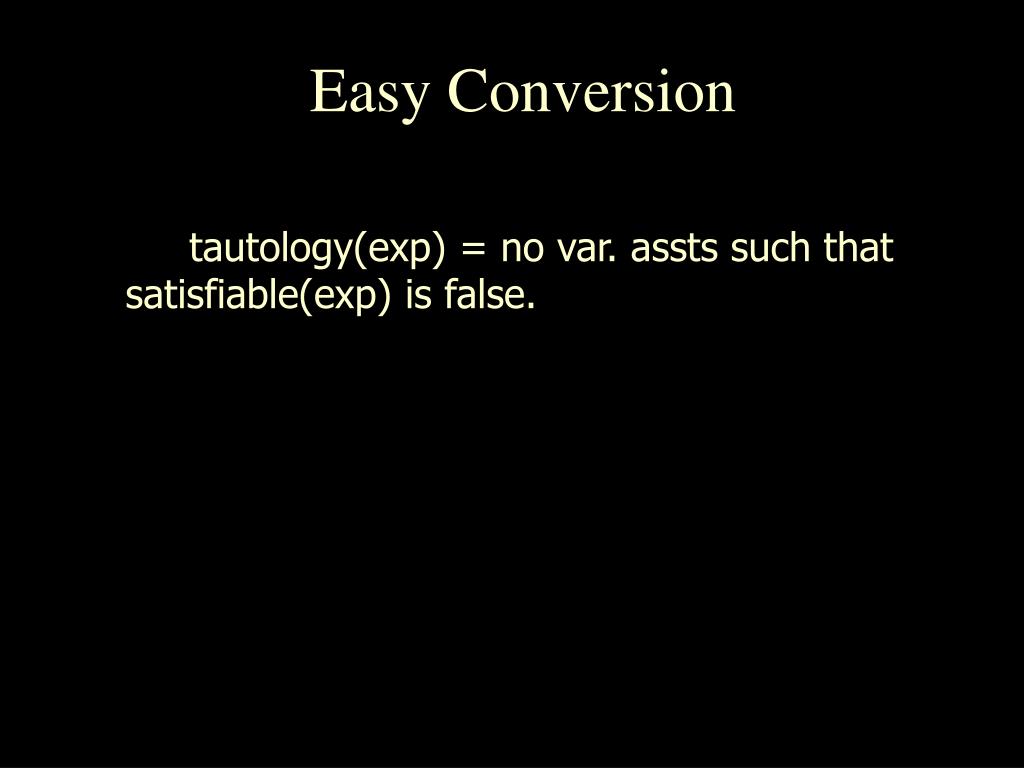 Easy Conversion

tautology(exp) = no var. assts such that satisfiable(exp) is false.